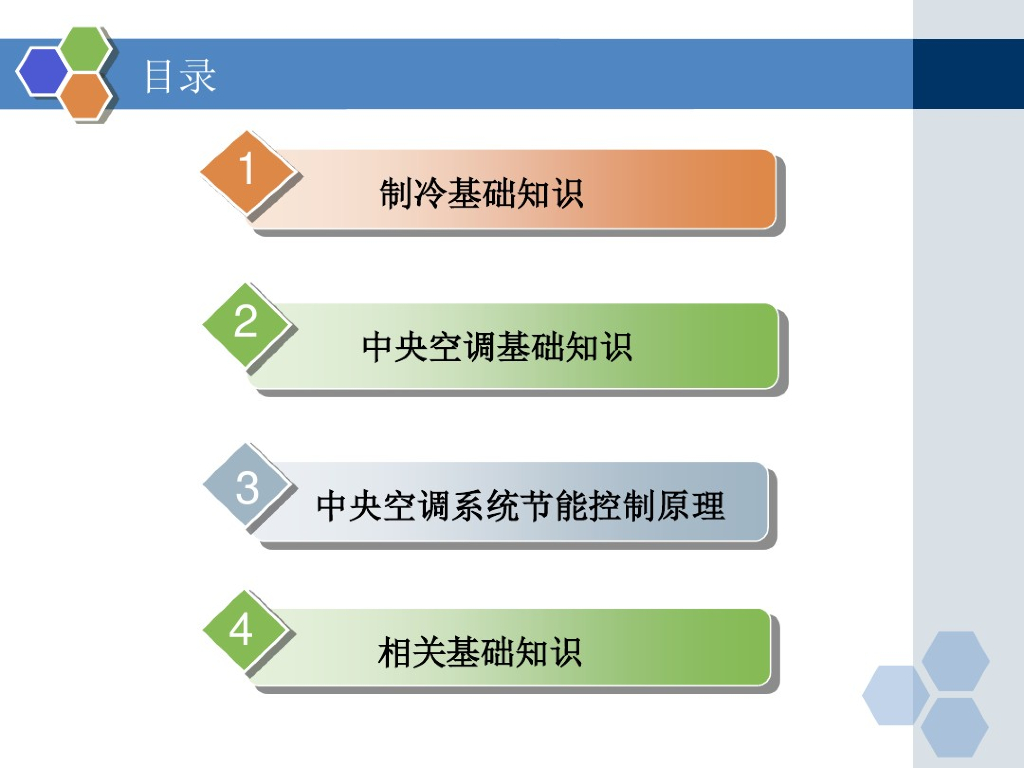 目录

1 制冷基础知识

2 中央空调基础知识

3 中央空调系统节能控制原理

4 相关基础知识